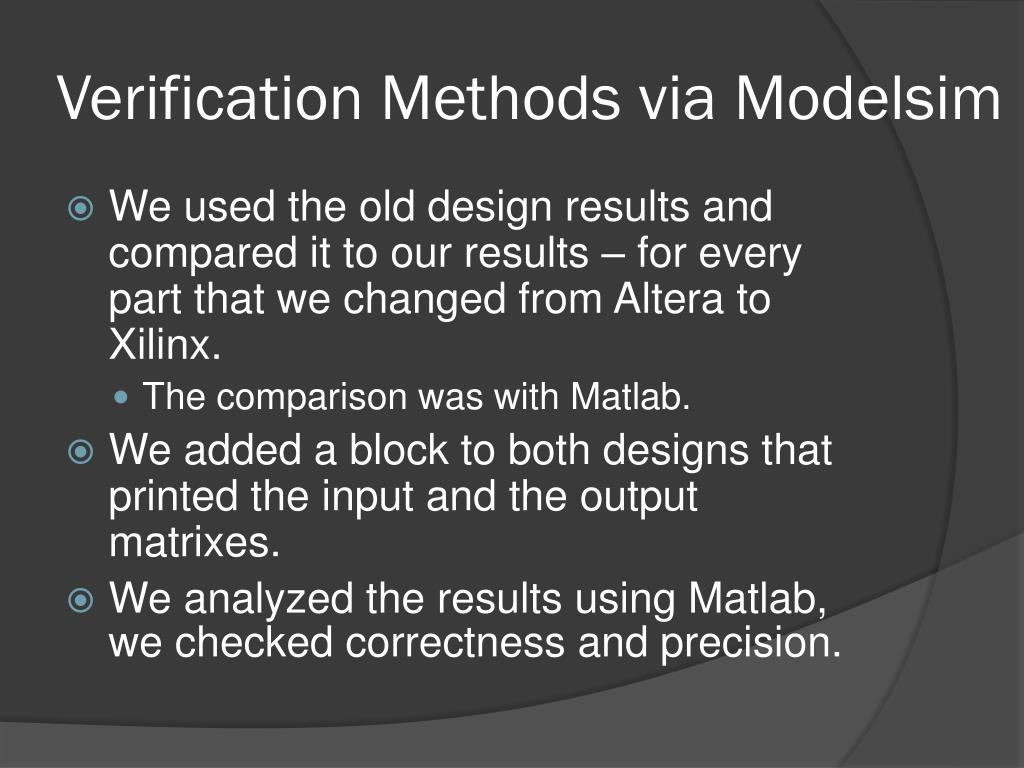 Verification Methods via Modelsim

We used the old design results and compared it to our results – for every part that we changed from Altera to Xilinx.

The comparison was with Matlab.

We added a block to both designs that printed the input and the output matrixes.

We analyzed the results using Matlab, we checked correctness and precision.